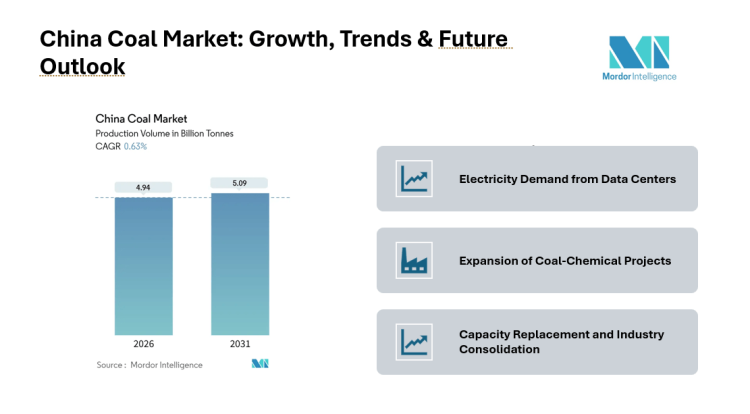 China Coal Market: Growth, Trends & Future Outlook

Mordor Intelligence

China Coal Market
Production Volume in Billion Tonnes
CAGR 0.63%

4.94
5.09

2026
2031

Source : Mordor Intelligence

Electricity Demand from Data Centers

Expansion of Coal-Chemical Projects

Capacity Replacement and Industry Consolidation